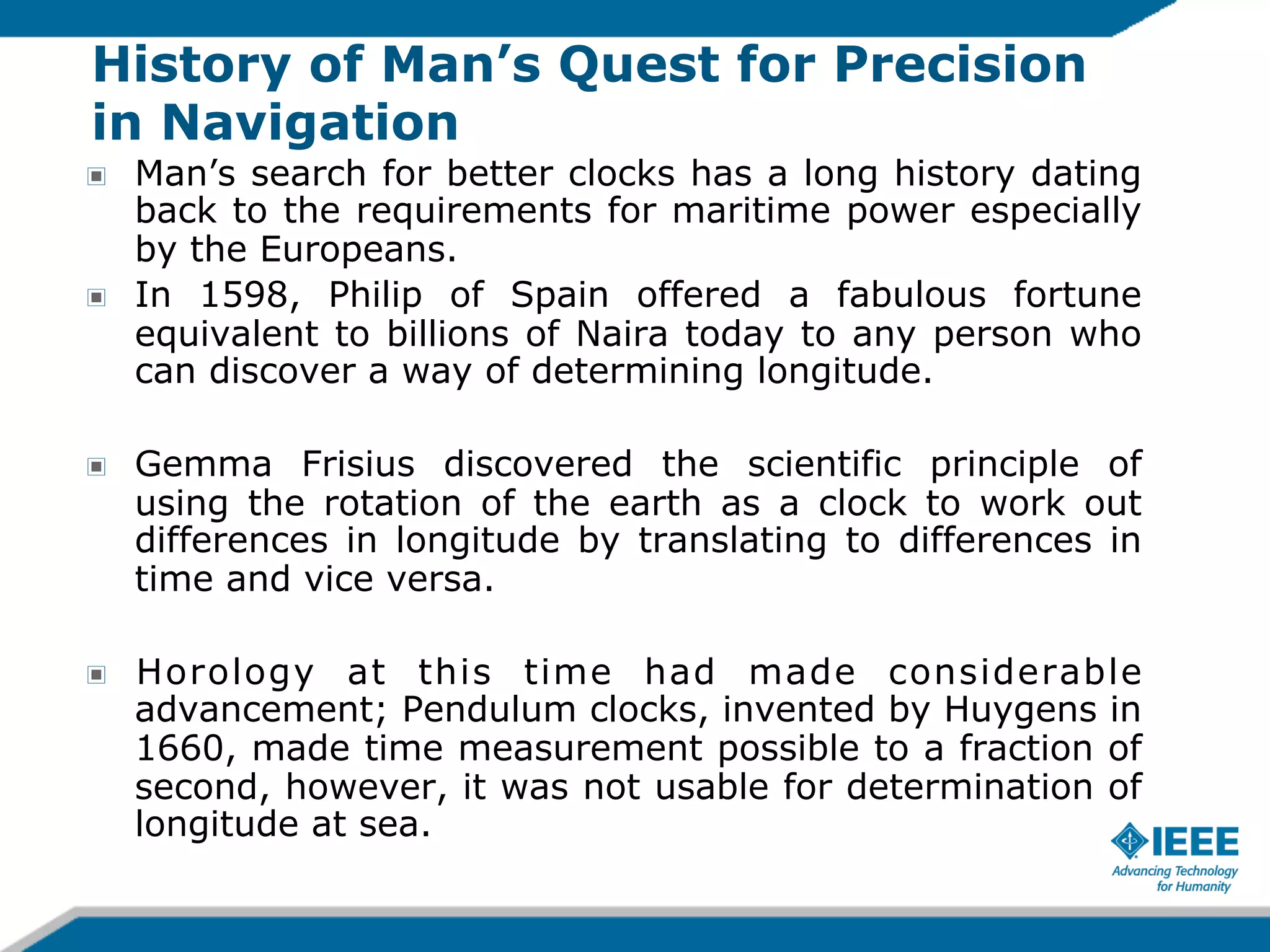 History of Man’s Quest for Precision in Navigation

Man’s search for better clocks has a long history dating back to the requirements for maritime power especially by the Europeans.

In 1598, Philip of Spain offered a fabulous fortune equivalent to billions of Naira today to any person who can discover a way of determining longitude.

Gemma Frisius discovered the scientific principle of using the rotation of the earth as a clock to work out differences in longitude by translating to differences in time and vice versa.

Horology at this time had made considerable advancement; Pendulum clocks, invented by Huygens in 1660, made time measurement possible to a fraction of second, however, it was not usable for determination of longitude at sea.

IEEE
Advancing Technology for Humanity